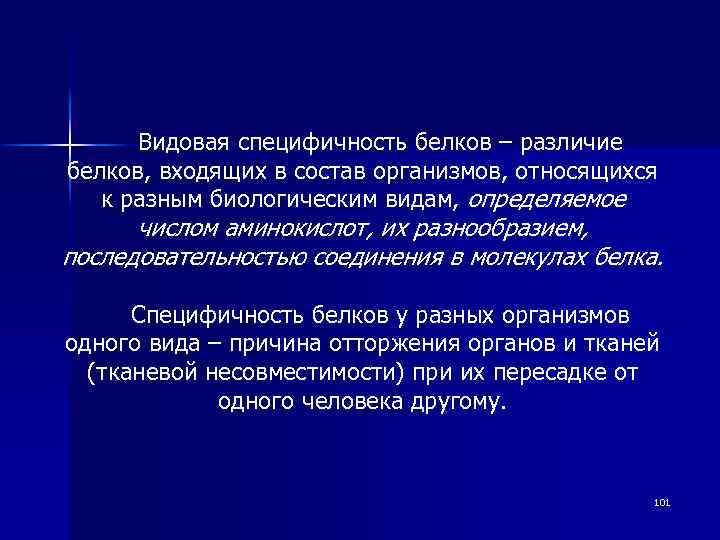 Видовая специфичность белков – различие белков, входящих в состав организмов, относящихся к разным биологическим видам, определяемое числом аминокислот, их разнообразием, последовательностью соединения в молекулах белка.

Специфичность белков у разных организмов одного вида – причина отторжения органов и тканей (тканевой несовместимости) при их пересадке от одного человека другому.

101